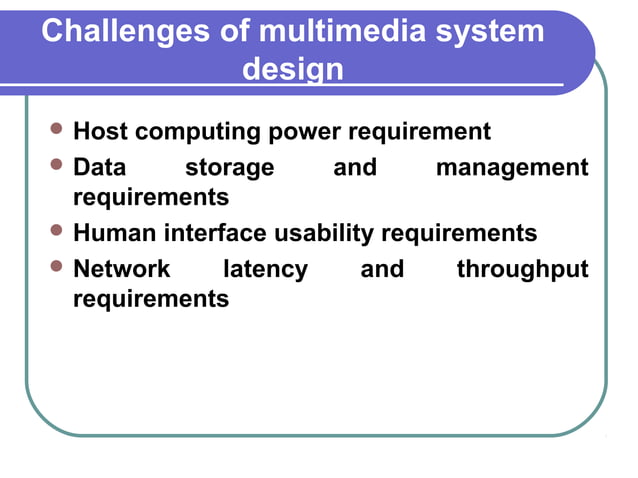 Challenges of multimedia system design

- Host computing power requirement
- Data storage and management requirements
- Human interface usability requirements
- Network latency and throughput requirements